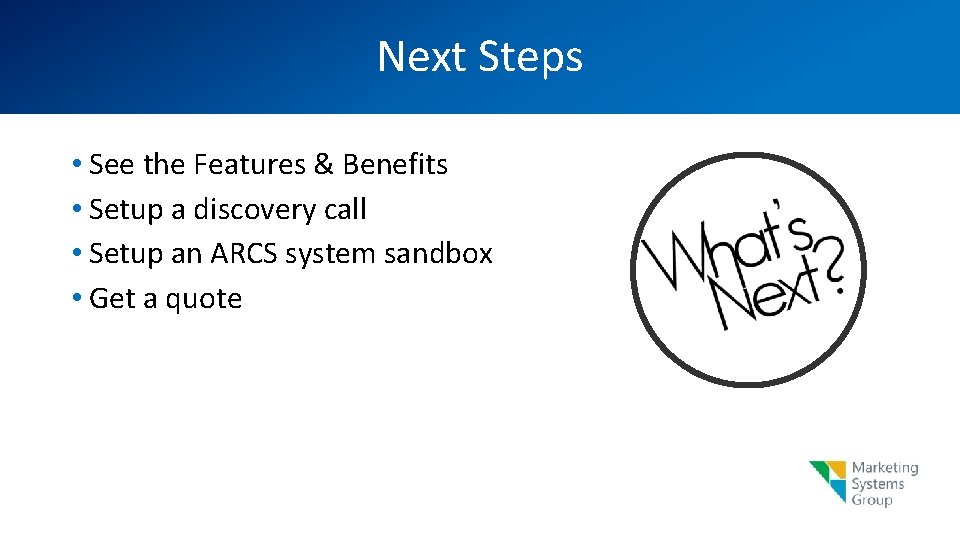 Next Steps

• See the Features & Benefits
• Setup a discovery call
• Setup an ARCS system sandbox
• Get a quote

What's Next?

Marketing Systems Group